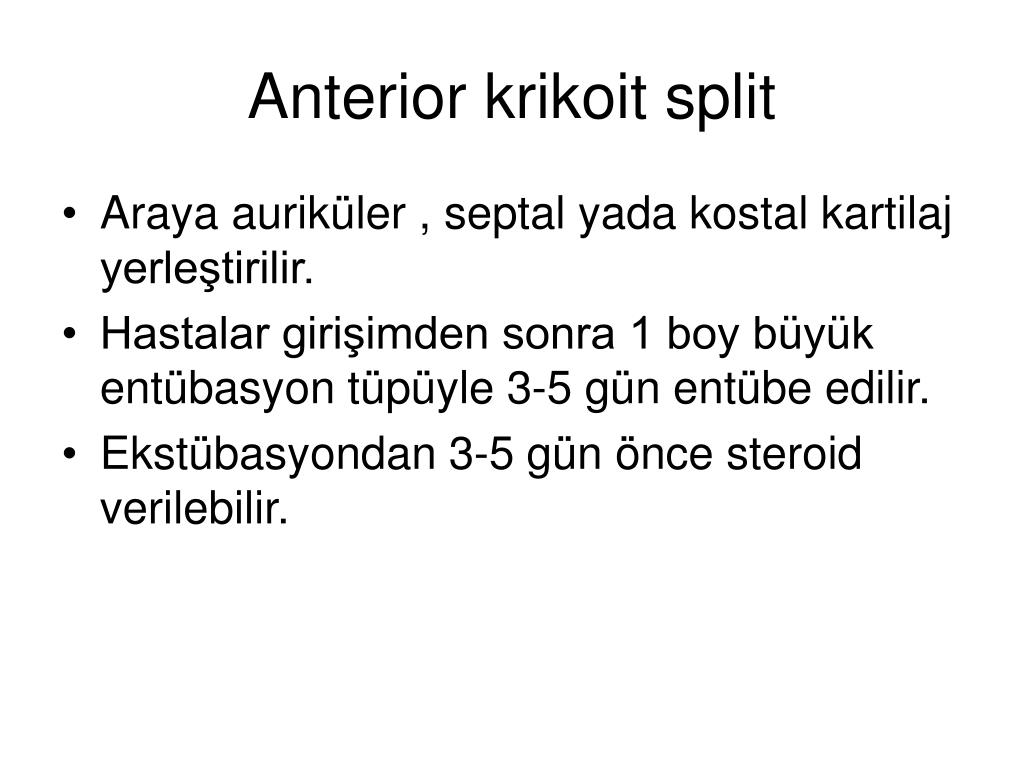 Anterior krikoit split

• Araya auriküler , septal yada kostal kartilaj yerleştirilir.
• Hastalar girişimden sonra 1 boy büyük entübasyon tüpüyle 3-5 gün entübe edilir.
• Ekstübasyondan 3-5 gün önce steroid verilebilir.